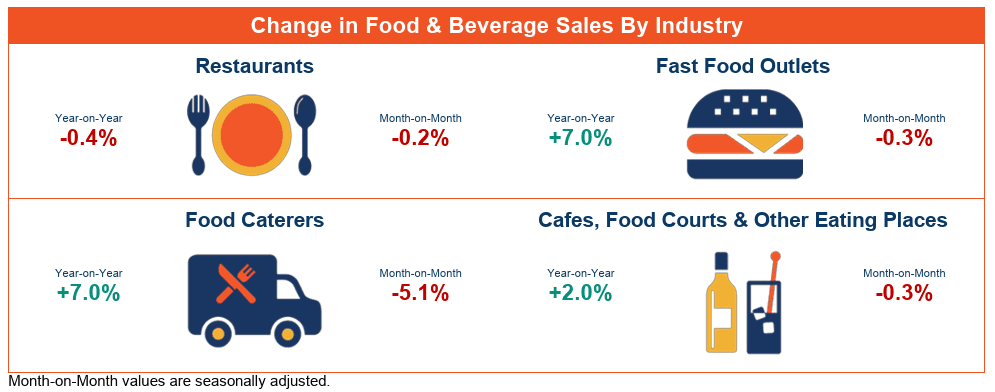 Change in Food & Beverage Sales By Industry

Restaurants

Year-on-Year
-0.4%

Month-on-Month
-0.2%

Fast Food Outlets

Year-on-Year
+7.0%

Month-on-Month
-0.3%

Food Caterers

Year-on-Year
+7.0%

Month-on-Month
-5.1%

Cafes, Food Courts & Other Eating Places

Year-on-Year
+2.0%

Month-on-Month
-0.3%

Month-on-Month values are seasonally adjusted.